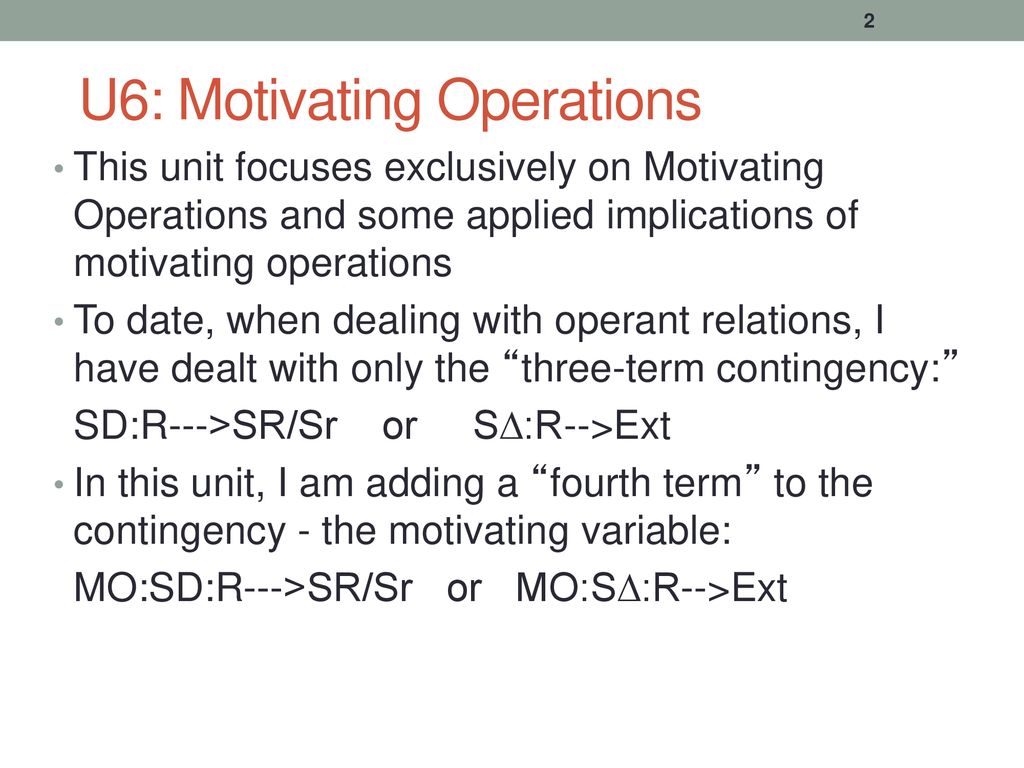 2

U6: Motivating Operations

• This unit focuses exclusively on Motivating Operations and some applied implications of motivating operations

• To date, when dealing with operant relations, I have dealt with only the “three-term contingency:”

SD:R--->SR/Sr or S∆:R-->Ext

• In this unit, I am adding a “fourth term” to the contingency - the motivating variable:

MO:SD:R--->SR/Sr or MO:S∆:R-->Ext